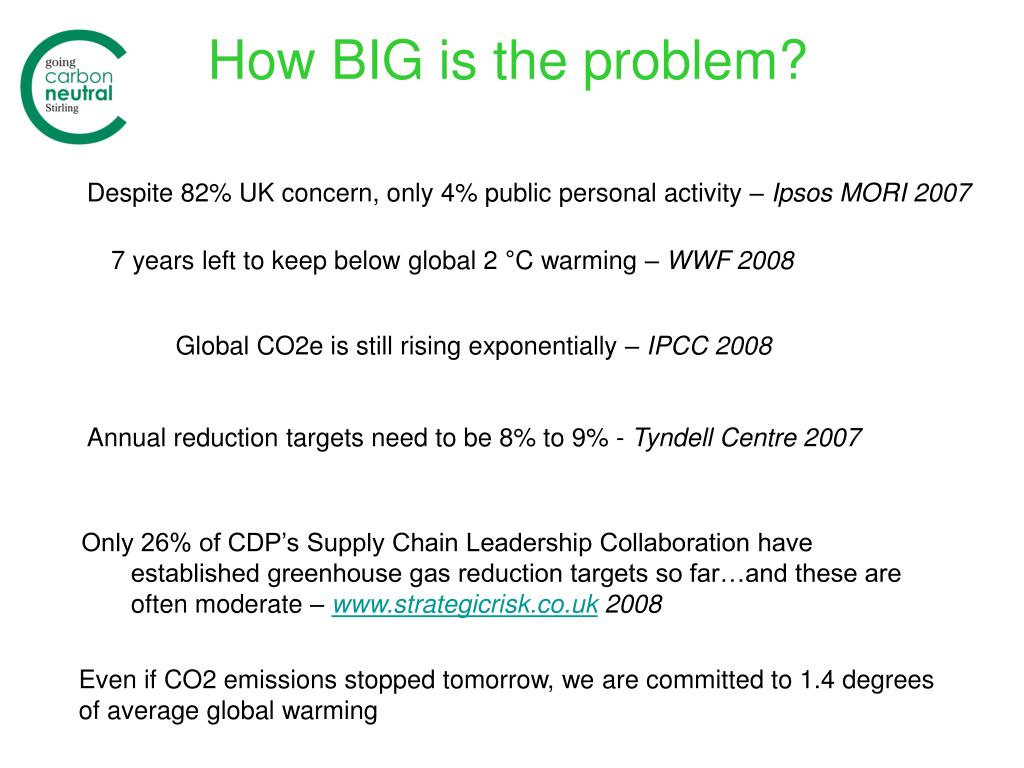 going carbon neutral Stirling

How BIG is the problem?

Despite 82% UK concern, only 4% public personal activity – Ipsos MORI 2007

7 years left to keep below global 2 °C warming – WWF 2008

Global CO2e is still rising exponentially – IPCC 2008

Annual reduction targets need to be 8% to 9% - Tyndell Centre 2007

Only 26% of CDP's Supply Chain Leadership Collaboration have established greenhouse gas reduction targets so far…and these are often moderate – www.strategicrisk.co.uk 2008

Even if CO2 emissions stopped tomorrow, we are committed to 1.4 degrees of average global warming